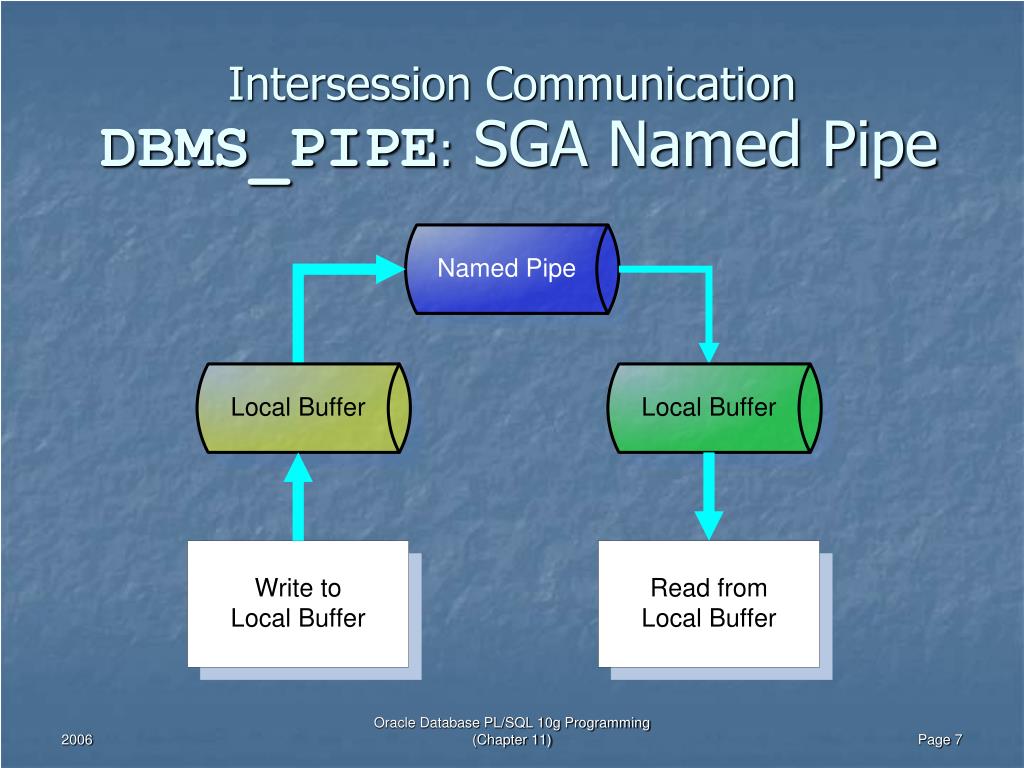 Intersession Communication
DBMS_PIPE: SGA Named Pipe

Named Pipe

Local Buffer

Local Buffer

Write to
Local Buffer

Read from
Local Buffer

2006

Oracle Database PL/SQL 10g Programming
(Chapter 11)

Page 7